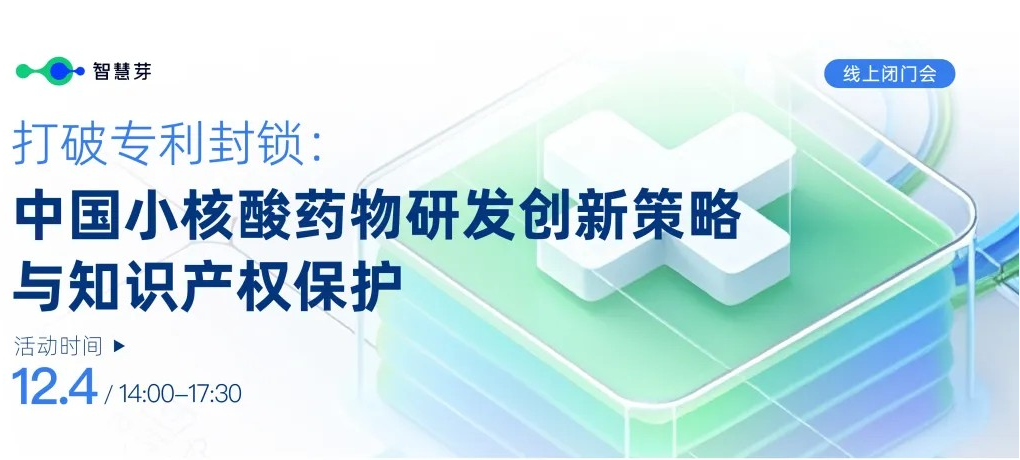 智慧芽

线上闭门会

打破专利封锁:
中国小核酸药物研发创新策略与知识产权保护

活动时间 ▶
12.4 / 14:00–17:30